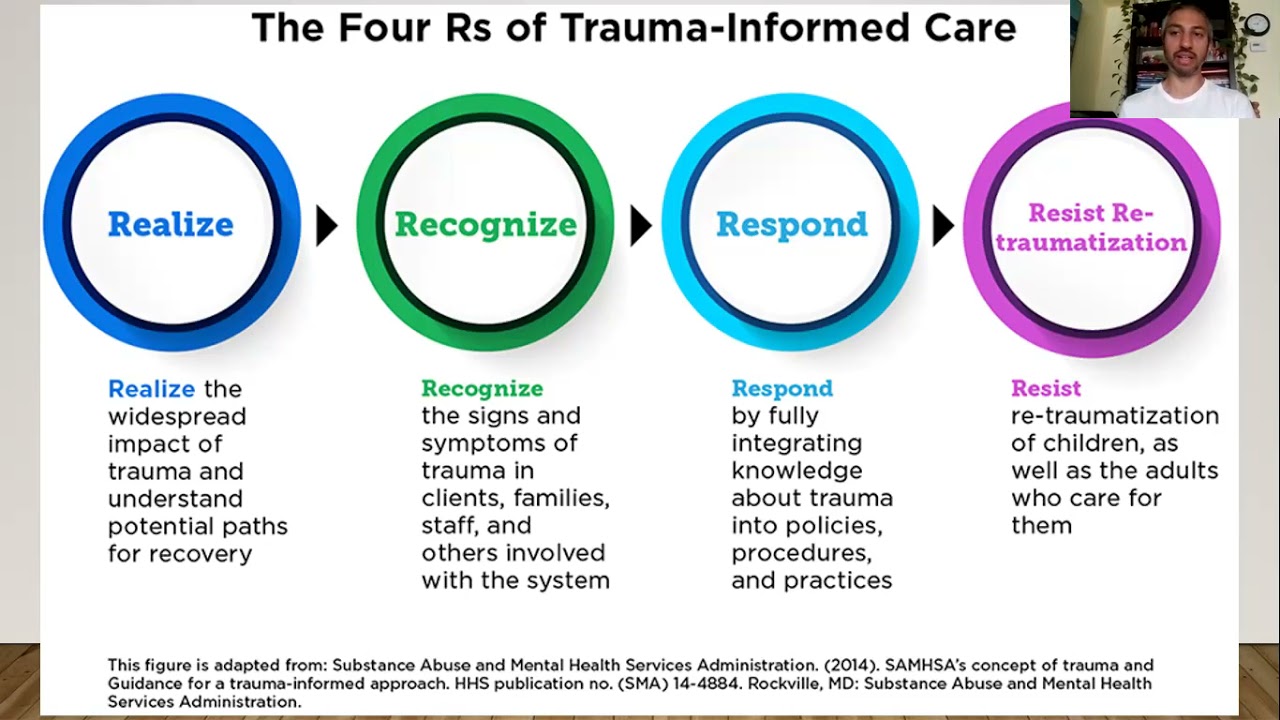 The Four Rs of Trauma-Informed Care

Realize

Recognize

Respond

Resist Re-traumatization

Realize the widespread impact of trauma and understand potential paths for recovery

Recognize the signs and symptoms of trauma in clients, families, staff, and others involved with the system

Respond by fully integrating knowledge about trauma into policies, procedures, and practices

Resist re-traumatization of children, as well as the adults who care for them

This figure is adapted from: Substance Abuse and Mental Health Services Administration. (2014). SAMHSA's concept of trauma and Guidance for a trauma-informed approach. HHS publication no. (SMA) 14-4884. Rockville, MD: Substance Abuse and Mental Health Services Administration.